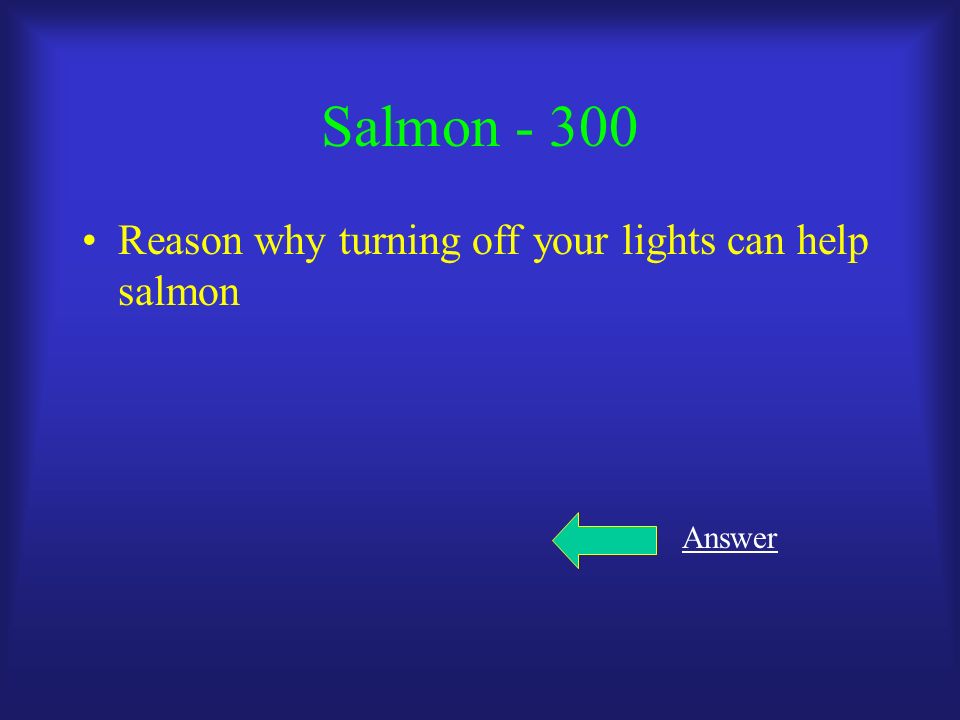 Salmon - 300

• Reason why turning off your lights can help salmon

Answer